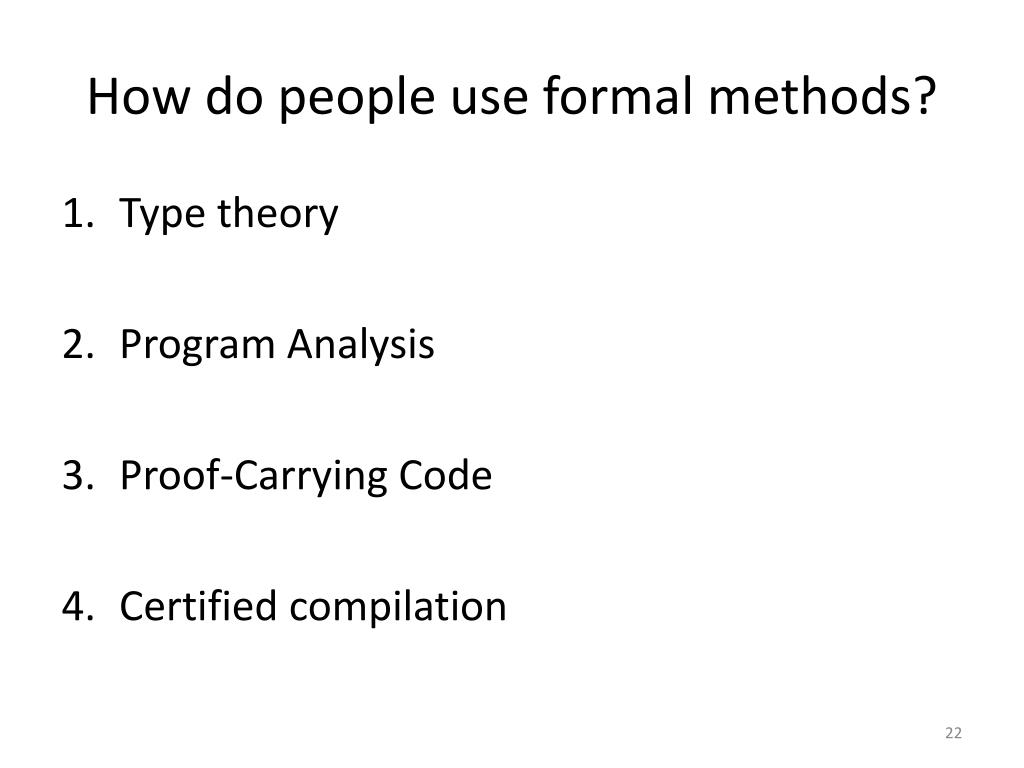 How do people use formal methods?

1. Type theory

2. Program Analysis

3. Proof-Carrying Code

4. Certified compilation

22